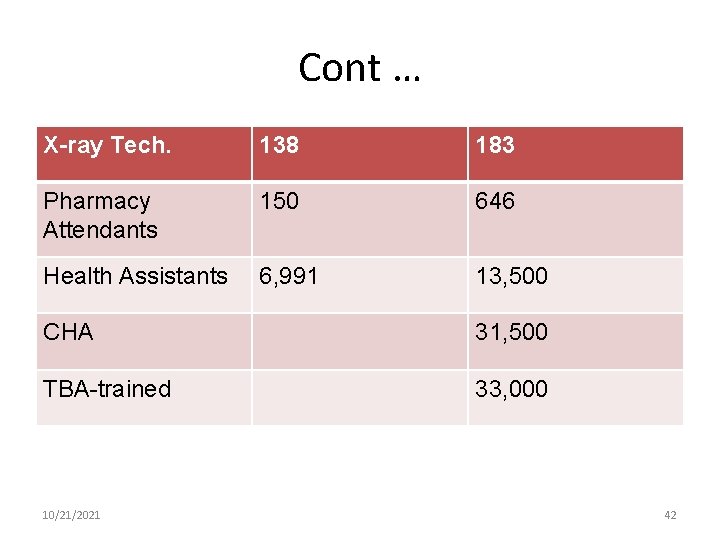 Cont …

| X-ray Tech. | 138 | 183 |
|---|---|---|
| Pharmacy Attendants | 150 | 646 |
| Health Assistants | 6,991 | 13,500 |
| CHA | | 31,500 |
| TBA-trained | | 33,000 |

10/21/2021

42